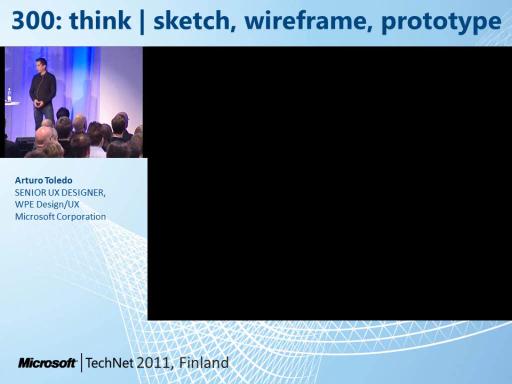 300: think | sketch, wireframe, prototype

Arturo Toledo
SENIOR UX DESIGNER,
WPE Design/UX
Microsoft Corporation

Microsoft | TechNet 2011, Finland